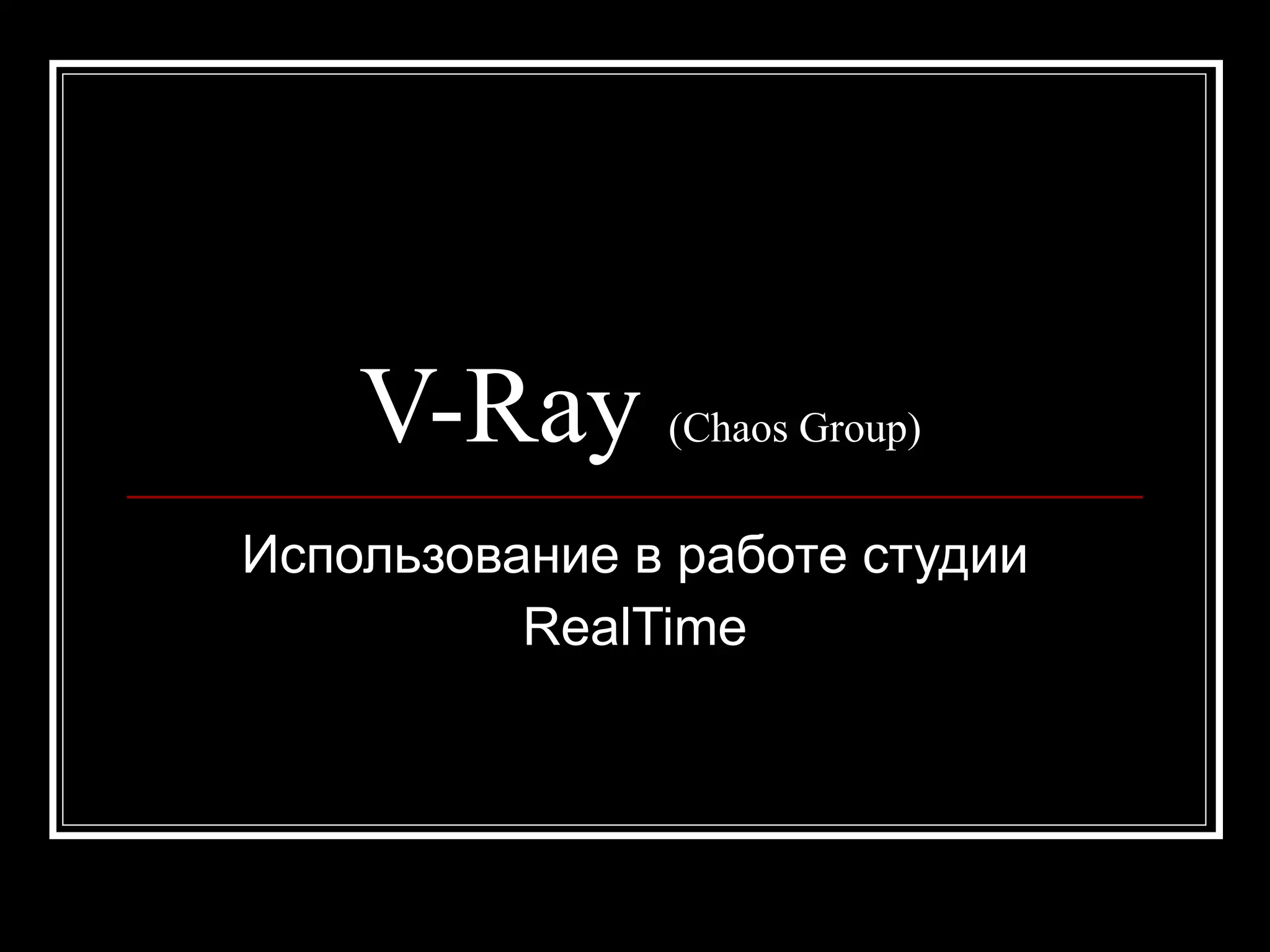 V-Ray (Chaos Group)

Использование в работе студии RealTime